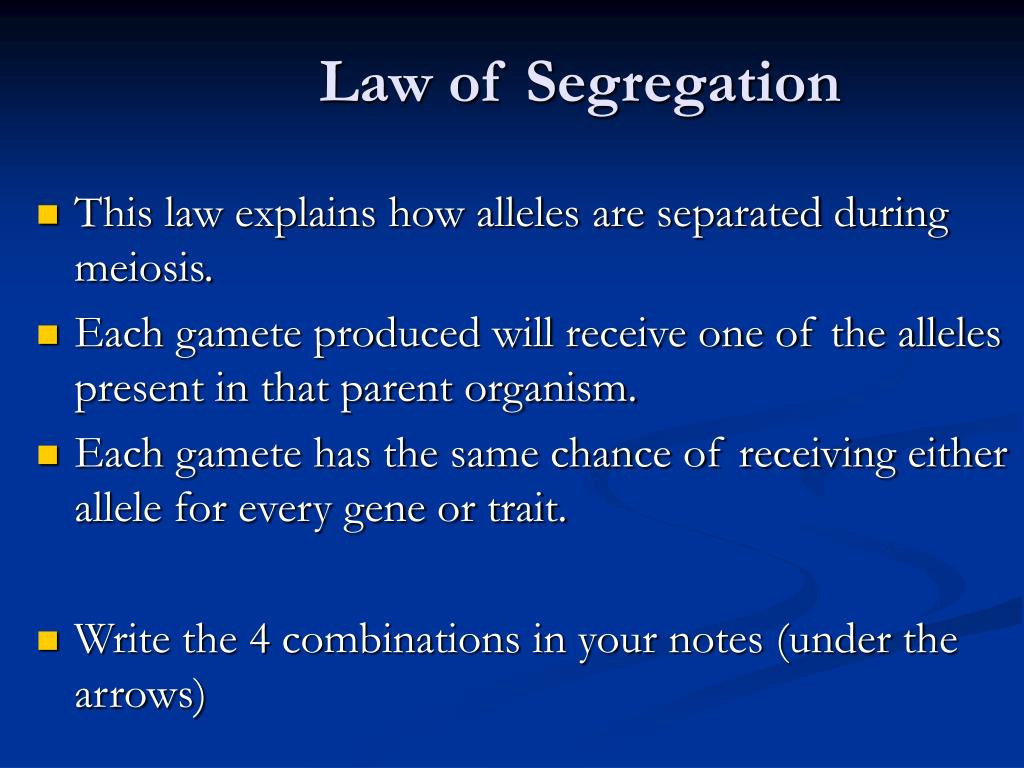 Law of Segregation

This law explains how alleles are separated during meiosis.

Each gamete produced will receive one of the alleles present in that parent organism.

Each gamete has the same chance of receiving either allele for every gene or trait.

Write the 4 combinations in your notes (under the arrows)